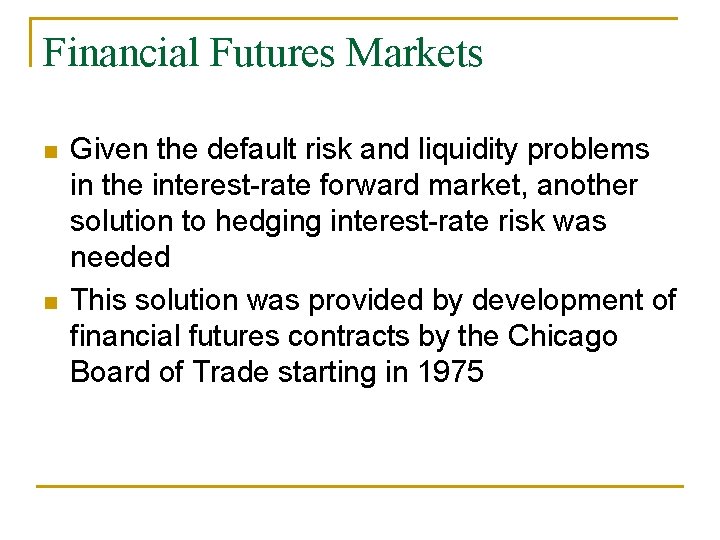 Financial Futures Markets

Given the default risk and liquidity problems in the interest-rate forward market, another solution to hedging interest-rate risk was needed

This solution was provided by development of financial futures contracts by the Chicago Board of Trade starting in 1975